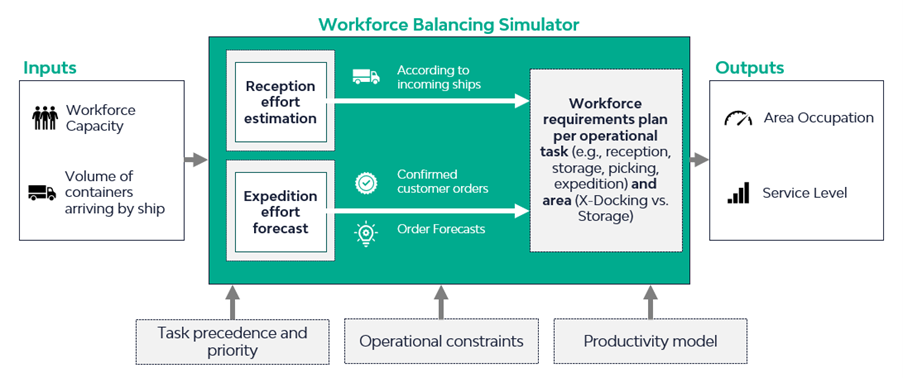 Workforce Balancing Simulator

Inputs

Workforce Capacity

Volume of containers arriving by ship

Reception effort estimation

According to incoming ships

Expedition effort forecast

Confirmed customer orders

Order Forecasts

Workforce requirements plan per operational task (e.g., reception, storage, picking, expedition) and area (X-Docking vs. Storage)

Outputs

Area Occupation

Service Level

Task precedence and priority

Operational constraints

Productivity model